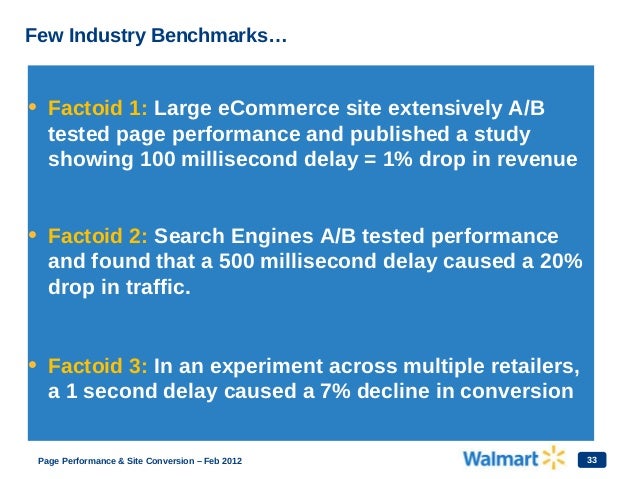 Few Industry Benchmarks…

• Factoid 1: Large eCommerce site extensively A/B tested page performance and published a study showing 100 millisecond delay = 1% drop in revenue

• Factoid 2: Search Engines A/B tested performance and found that a 500 millisecond delay caused a 20% drop in traffic.

• Factoid 3: In an experiment across multiple retailers, a 1 second delay caused a 7% decline in conversion

Page Performance & Site Conversion – Feb 2012

Walmart

33